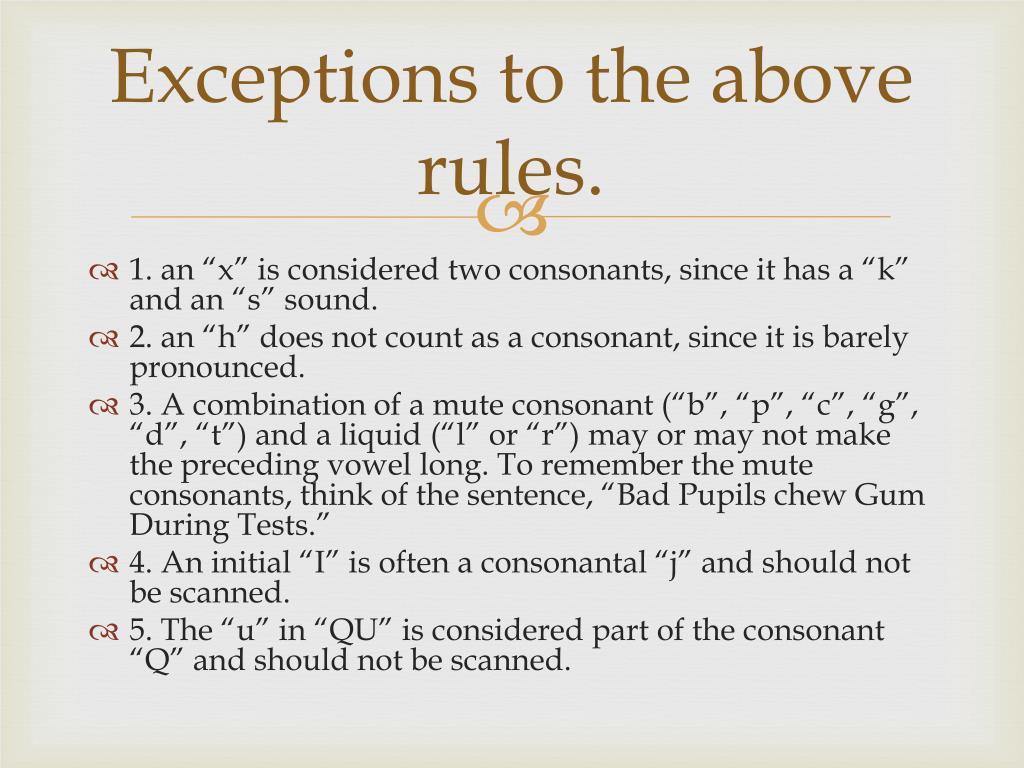 Exceptions to the above rules.

1. an “x” is considered two consonants, since it has a “k” and an “s” sound.

2. an “h” does not count as a consonant, since it is barely pronounced.

3. A combination of a mute consonant (“b”, “p”, “c”, “g”, “d”, “t”) and a liquid (“l” or “r”) may or may not make the preceding vowel long. To remember the mute consonants, think of the sentence, “Bad Pupils chew Gum During Tests.”

4. An initial “I” is often a consonantal “j” and should not be scanned.

5. The “u” in “QU” is considered part of the consonant “Q” and should not be scanned.